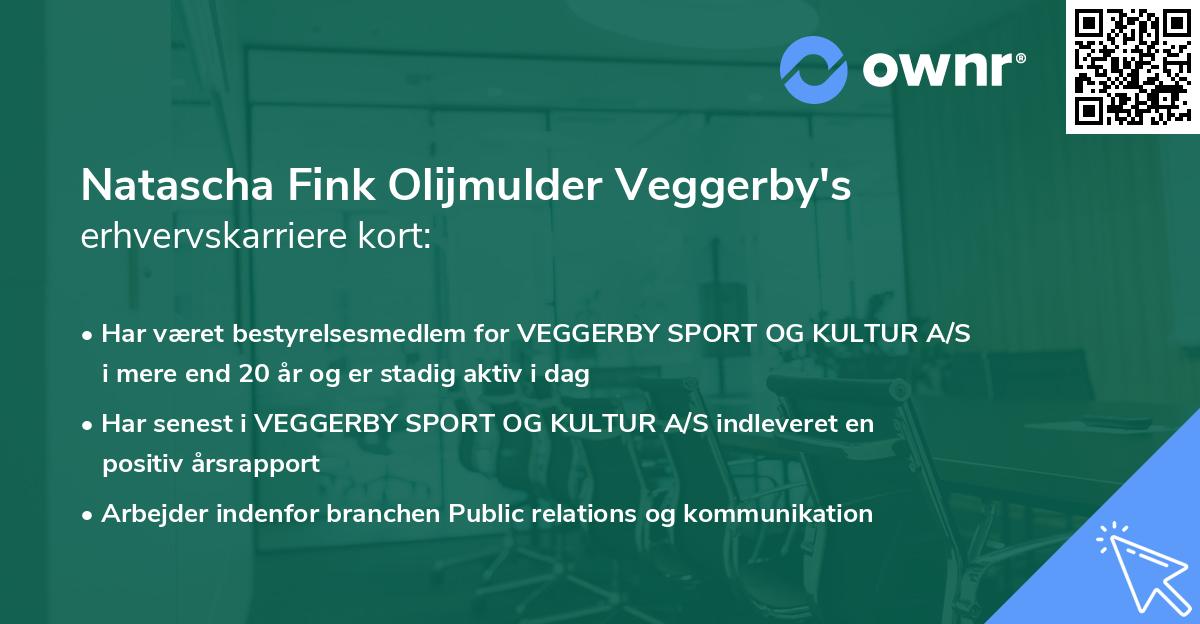 ownr®

Natascha Fink Olijmulder Veggerby's erhvervskarriere kort:

• Har været bestyrelsesmedlem for VEGGERBY SPORT OG KULTUR A/S i mere end 20 år og er stadig aktiv i dag

• Har senest i VEGGERBY SPORT OG KULTUR A/S indleveret en positiv årsrapport

• Arbejder indenfor branchen Public relations og kommunikation